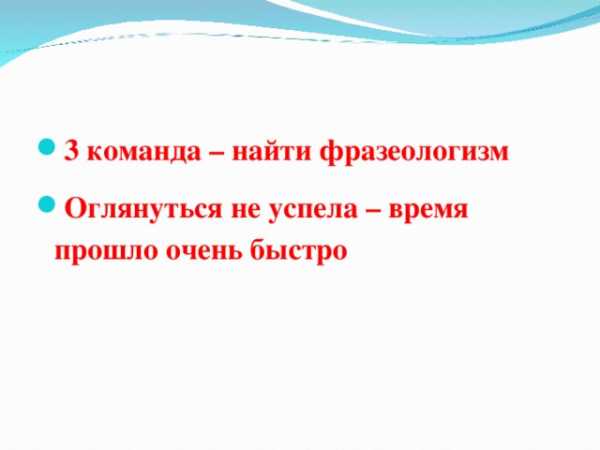 3 команда – найти фразеологизм

Оглянуться не успела – время прошло очень быстро